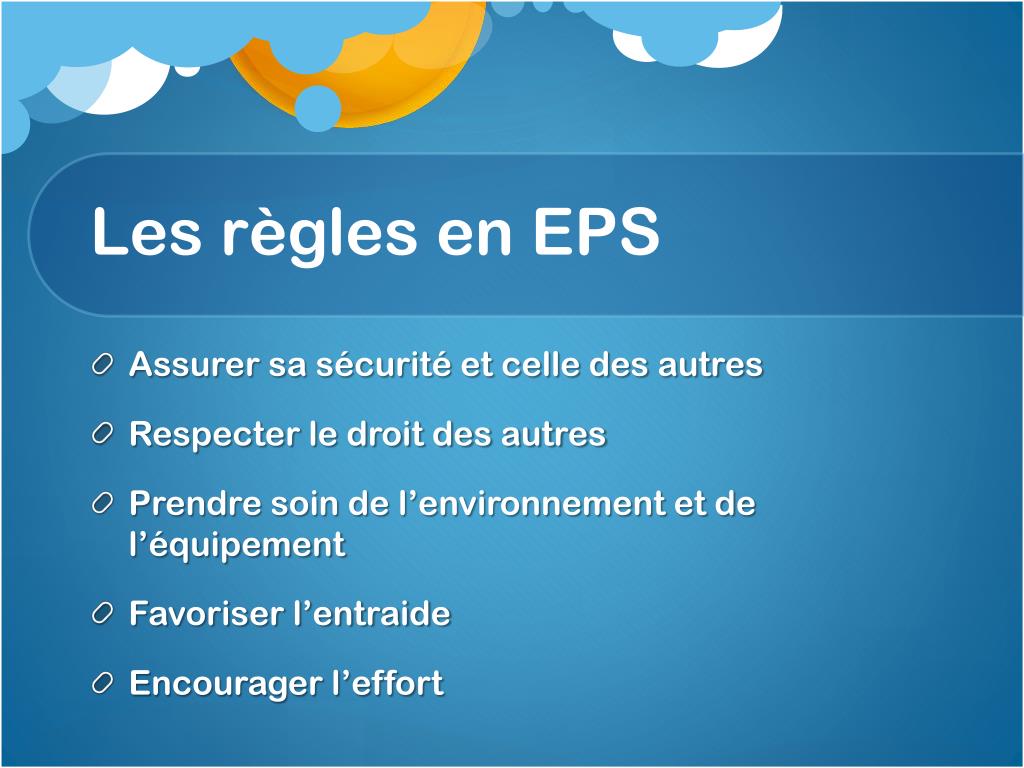 Les règles en EPS

Assurer sa sécurité et celle des autres

Respecter le droit des autres

Prendre soin de l’environnement et de l’équipement

Favoriser l’entraide

Encourager l’effort